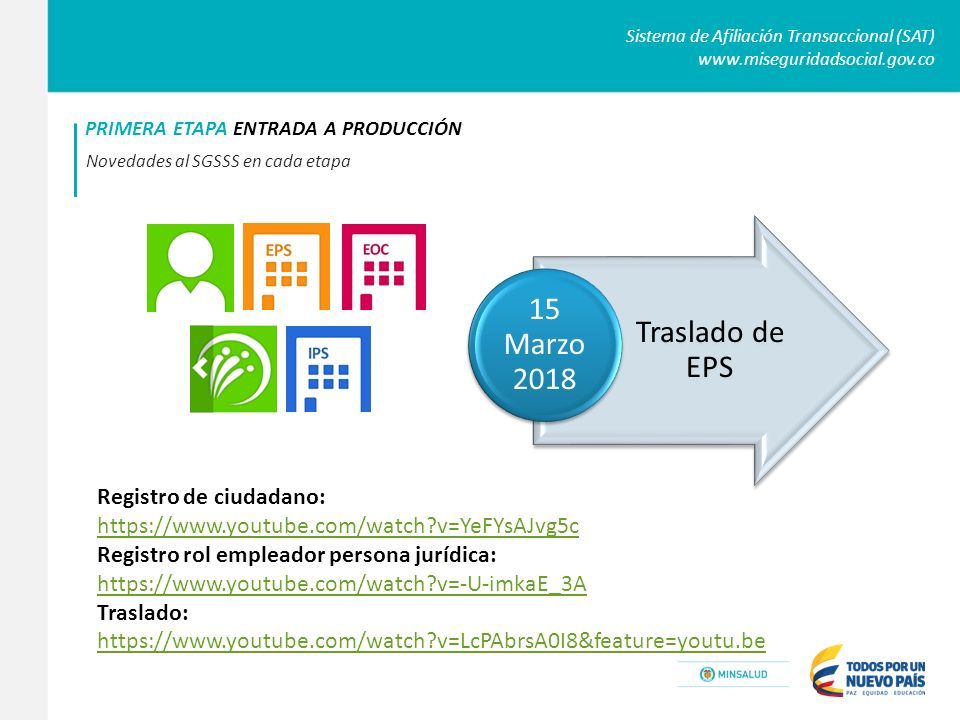 Sistema de Afiliación Transaccional (SAT)
www.miseguridadsocial.gov.co

PRIMERA ETAPA ENTRADA A PRODUCCIÓN
Novedades al SGSSS en cada etapa

EPS
EOC
IPS

15
Marzo
2018

Traslado de EPS

Registro de ciudadano:
https://www.youtube.com/watch?v=YeFYsAJvg5c
Registro rol empleador persona jurídica:
https://www.youtube.com/watch?v=-U-imkaE_3A
Traslado:
https://www.youtube.com/watch?v=LcPAbrsA0I8&feature=youtu.be

MINSALUD
TODOS POR UN NUEVO PAÍS
PAZ EQUIDAD EDUCACIÓN